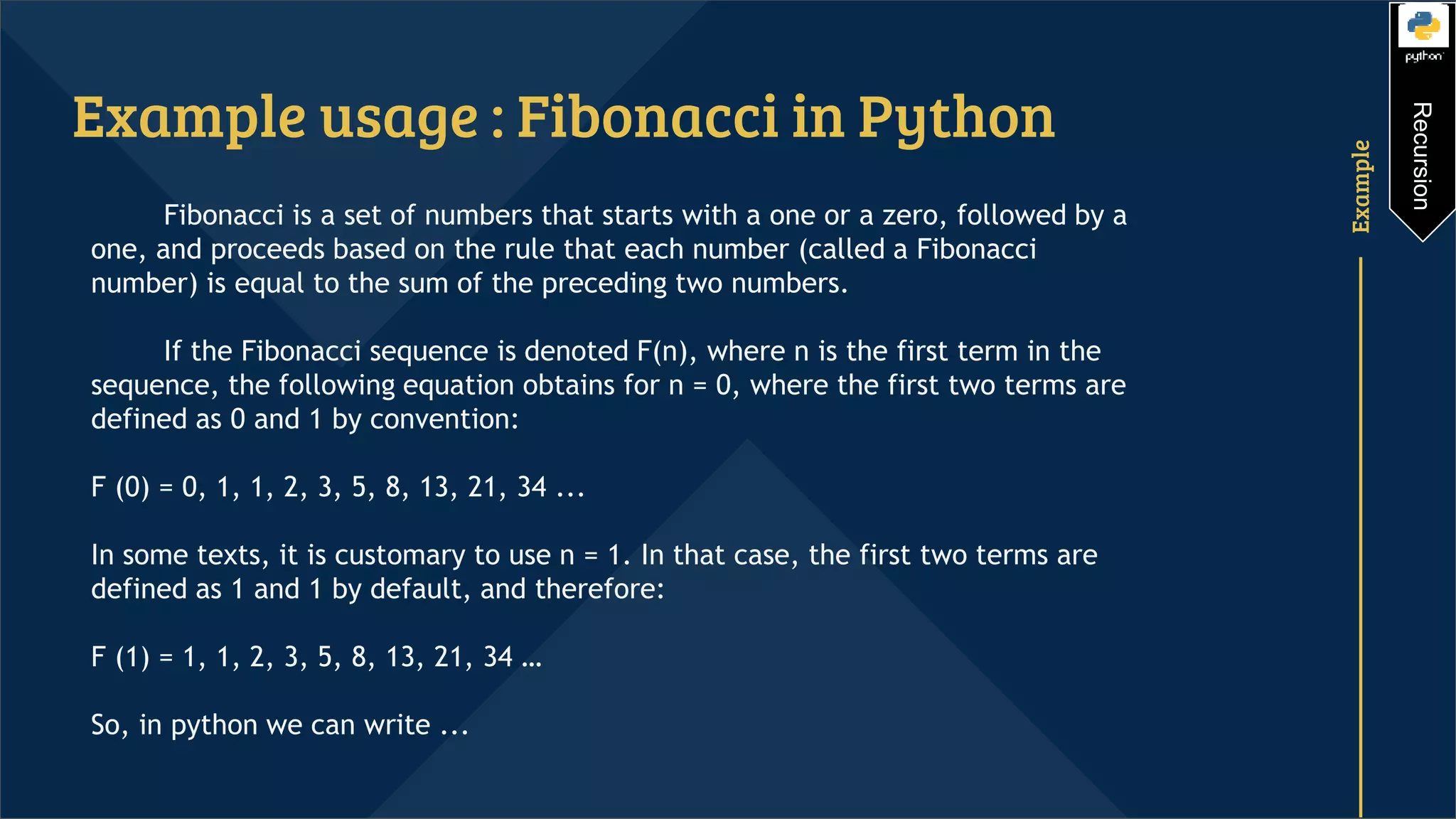 Example usage : Fibonacci in Python

Fibonacci is a set of numbers that starts with a one or a zero, followed by a one, and proceeds based on the rule that each number (called a Fibonacci number) is equal to the sum of the preceding two numbers.

If the Fibonacci sequence is denoted F(n), where n is the first term in the sequence, the following equation obtains for n = 0, where the first two terms are defined as 0 and 1 by convention:

F (0) = 0, 1, 1, 2, 3, 5, 8, 13, 21, 34 ...

In some texts, it is customary to use n = 1. In that case, the first two terms are defined as 1 and 1 by default, and therefore:

F (1) = 1, 1, 2, 3, 5, 8, 13, 21, 34 ...

So, in python we can write ...

Example

python

Recursion